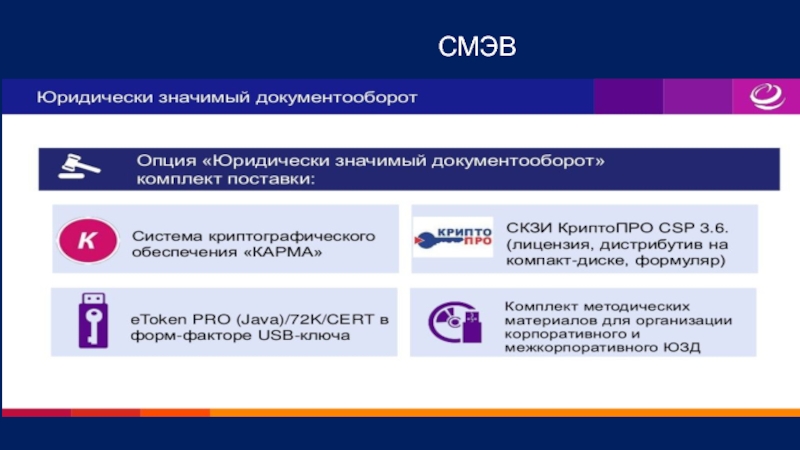 СМЭВ

Юридически значимый документооборот

Опция «Юридически значимый документооборот» комплект поставки:

K

Система криптографического обеспечения «КАРМА»

КРИПТО ПРО

СКЗИ КриптоПРО CSP 3.6. (лицензия, дистрибутив на компакт-диске, формуляр)

eToken PRO (Java)/72K/CERT в форм-факторе USB-ключа

Комплект методических материалов для организации корпоративного и межкорпоративного ЮЗД